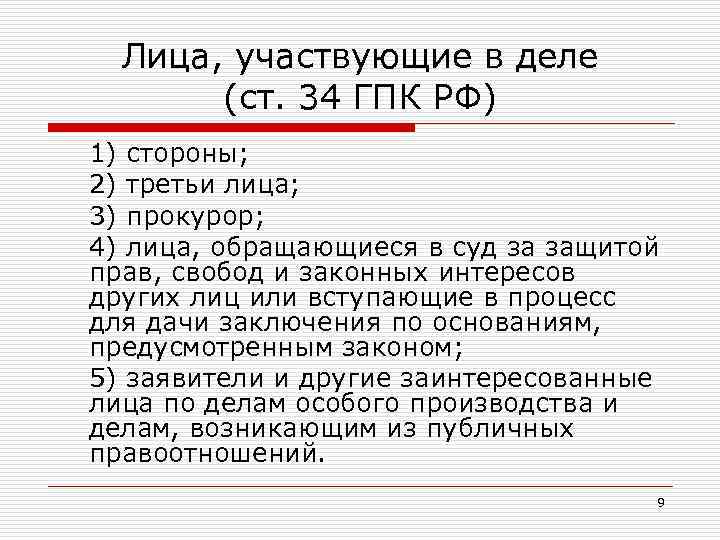 Лица, участвующие в деле (ст. 34 ГПК РФ)

1) стороны;

2) третьи лица;

3) прокурор;

4) лица, обращающиеся в суд за защитой прав, свобод и законных интересов других лиц или вступающие в процесс для дачи заключения по основаниям, предусмотренным законом;

5) заявители и другие заинтересованные лица по делам особого производства и делам, возникающим из публичных правоотношений.

9